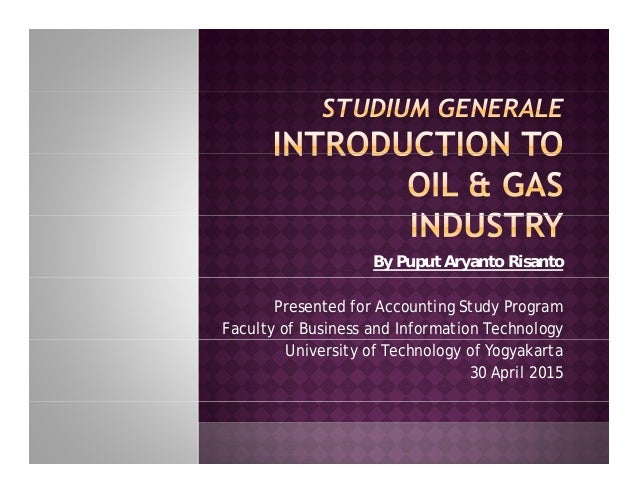 STUDIUM GENERALE
INTRODUCTION TO OIL & GAS INDUSTRY

By Puput Aryanto Risanto

Presented for Accounting Study Program
Faculty of Business and Information Technology
University of Technology of Yogyakarta
30 April 2015